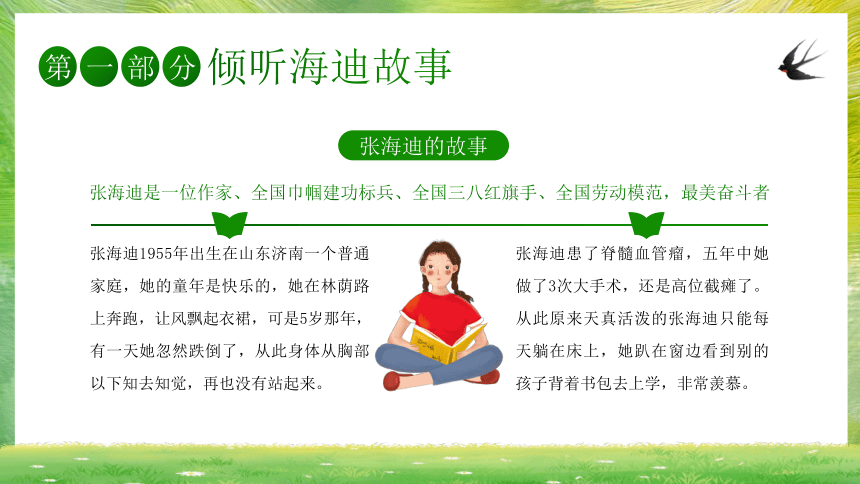 第一部分 倾听海迪故事

张海迪的故事

张海迪是一位作家、全国巾帼建功标兵、全国三八红旗手、全国劳动模范，最美奋斗者

张海迪1955年出生在山东济南一个普通家庭，她的童年是快乐的，她在林荫路上奔跑，让风飘起衣裙，可是5岁那年，有一天她忽然跌倒了，从此身体从胸部以下知去知觉，再也没有站起来。

张海迪患了脊髓血管瘤，五年中她做了3次大手术，还是高位截瘫了。从此原来天真活泼的张海迪只能每天躺在床上，她趴在窗边看到别的孩子背着书包去上学，非常羡慕。